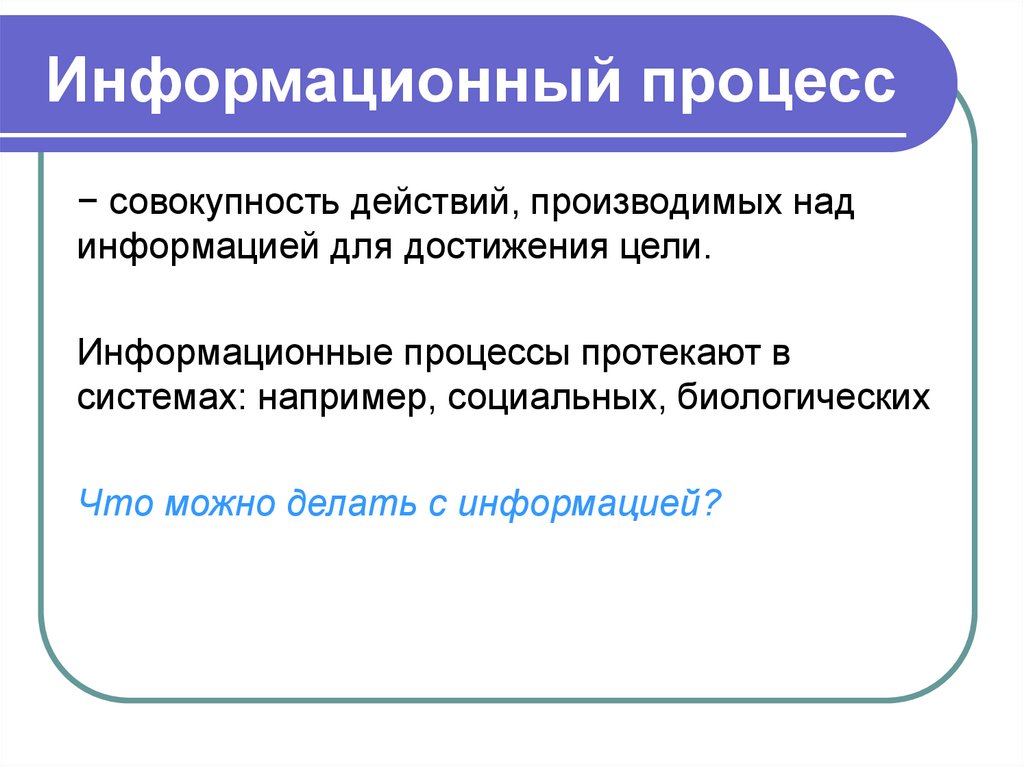 Информационный процесс

− совокупность действий, производимых над информацией для достижения цели.

Информационные процессы протекают в системах: например, социальных, биологических

Что можно делать с информацией?